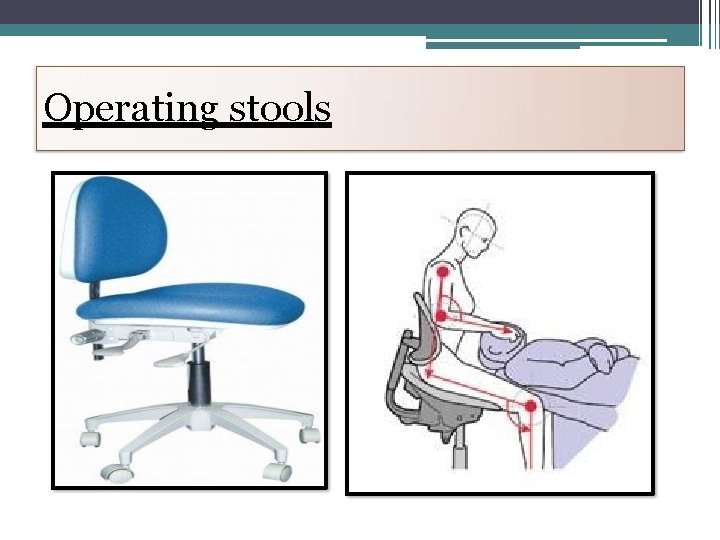 Operating stools